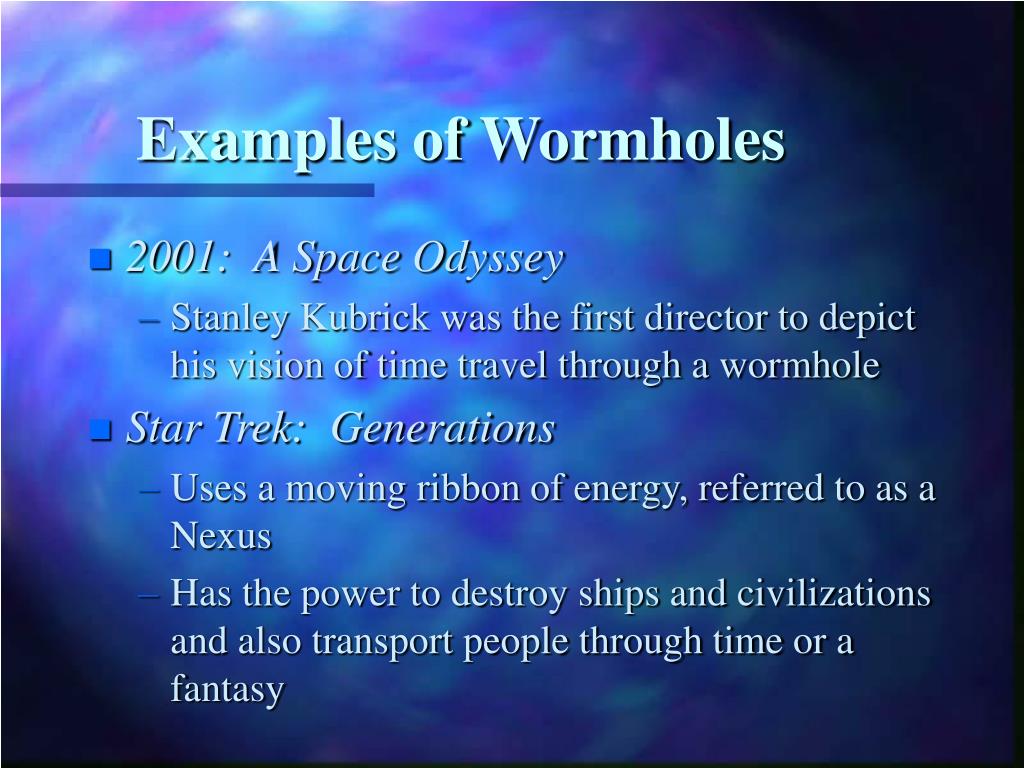 Examples of Wormholes

2001: A Space Odyssey

– Stanley Kubrick was the first director to depict his vision of time travel through a wormhole

Star Trek: Generations

– Uses a moving ribbon of energy, referred to as a Nexus

– Has the power to destroy ships and civilizations and also transport people through time or a fantasy